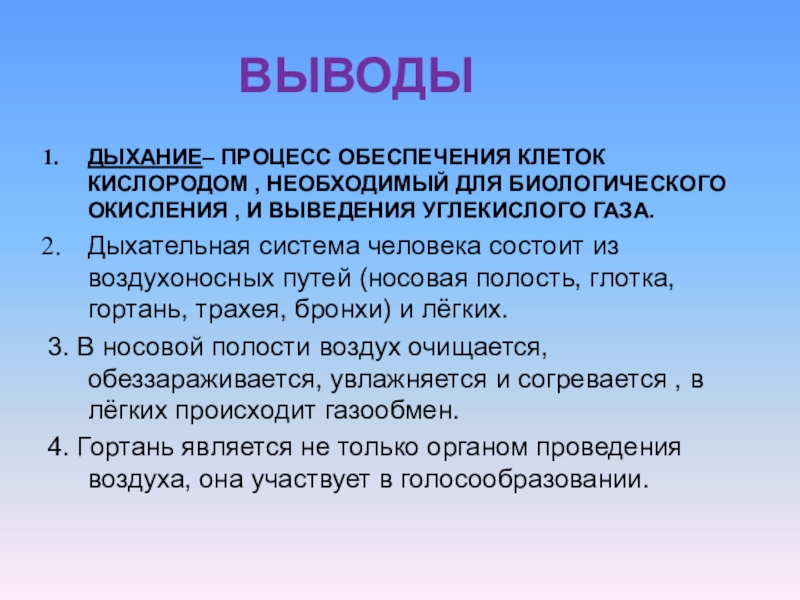 ВЫВОДЫ

1. ДЫХАНИЕ– ПРОЦЕСС ОБЕСПЕЧЕНИЯ КЛЕТОК КИСЛОРОДОМ , НЕОБХОДИМЫЙ ДЛЯ БИОЛОГИЧЕСКОГО ОКИСЛЕНИЯ , И ВЫВЕДЕНИЯ УГЛЕКИСЛОГО ГАЗА.

2. Дыхательная система человека состоит из воздухоносных путей (носовая полость, глотка, гортань, трахея, бронхи) и лёгких.

3. В носовой полости воздух очищается, обеззараживается, увлажняется и согревается , в лёгких происходит газообмен.

4. Гортань является не только органом проведения воздуха, она участвует в голосообразовании.